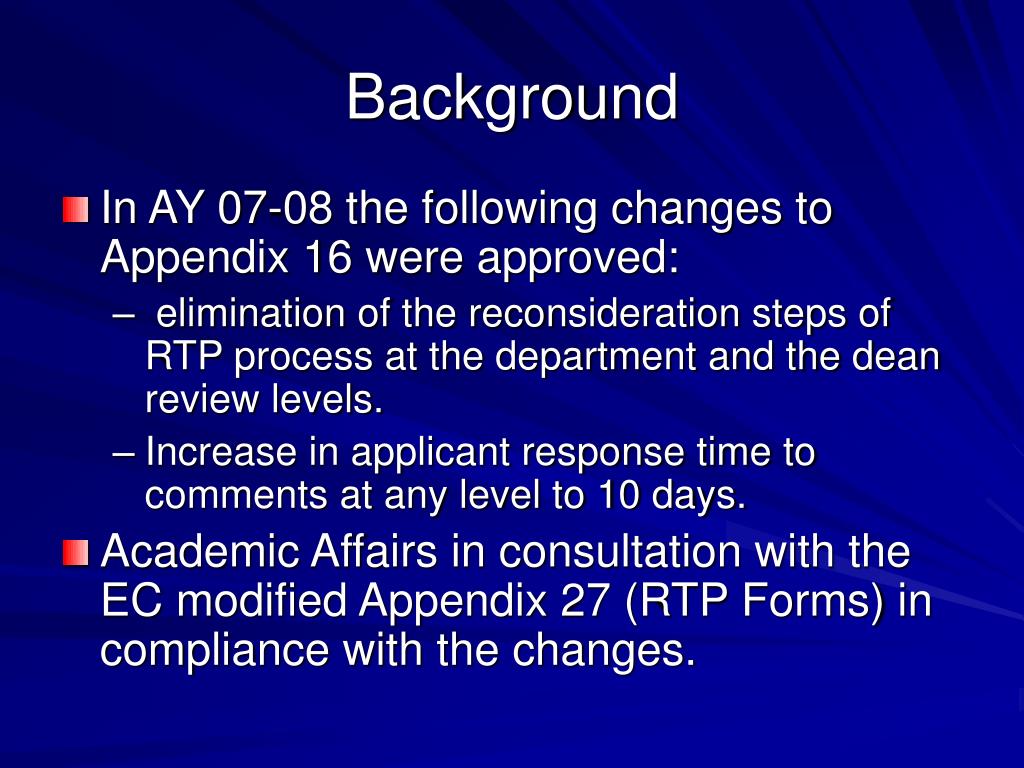 Background

In AY 07-08 the following changes to Appendix 16 were approved:

– elimination of the reconsideration steps of RTP process at the department and the dean review levels.

– Increase in applicant response time to comments at any level to 10 days.

Academic Affairs in consultation with the EC modified Appendix 27 (RTP Forms) in compliance with the changes.